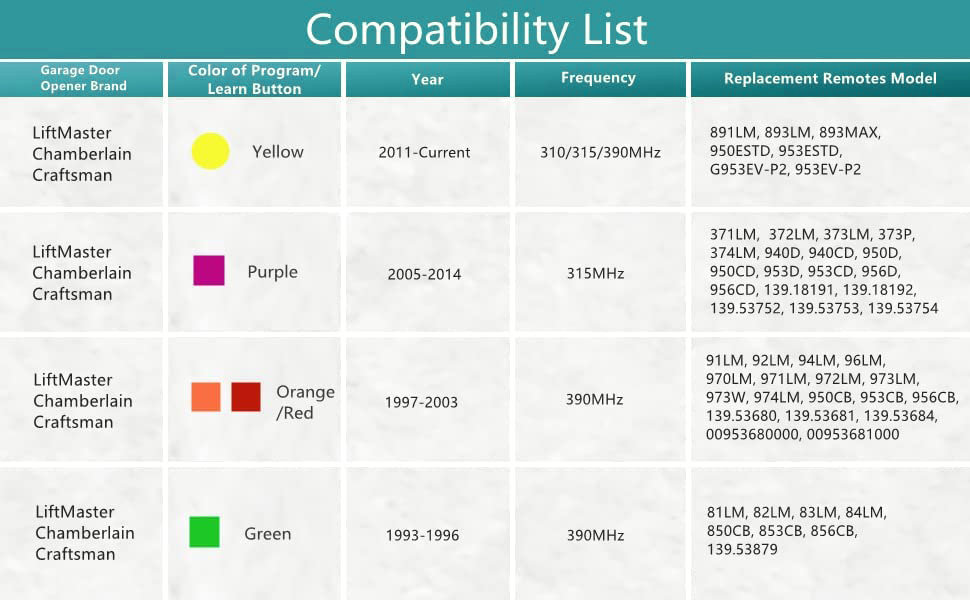 Compatibility List

| Garage Door Opener Brand | Color of Program/ Learn Button | Year | Frequency | Replacement Remotes Model |
|---|---|---|---|---|
| LiftMaster Chamberlain Craftsman | Yellow | 2011-Current | 310/315/390MHz | 891LM, 893LM, 893MAX, 950ESTD, 953ESTD, G953EV-P2, 953EV-P2 |
| LiftMaster Chamberlain Craftsman | Purple | 2005-2014 | 315MHz | 371LM, 372LM, 373LM, 373P, 374LM, 940D, 940CD, 950D, 950CD, 953D, 953CD, 956D, 956CD, 139.18191, 139.18192, 139.53752, 139.53753, 139.53754 |
| LiftMaster Chamberlain Craftsman | Orange /Red | 1997-2003 | 390MHz | 91LM, 92LM, 94LM, 96LM, 970LM, 971LM, 972LM, 973LM, 973W, 974LM, 950CB, 953CB, 956CB, 139.53680, 139.53681, 139.53684, 00953680000, 00953681000 |
| LiftMaster Chamberlain Craftsman | Green | 1993-1996 | 390MHz | 81LM, 82LM, 83LM, 84LM, 850CB, 853CB, 856CB, 139.53879 |